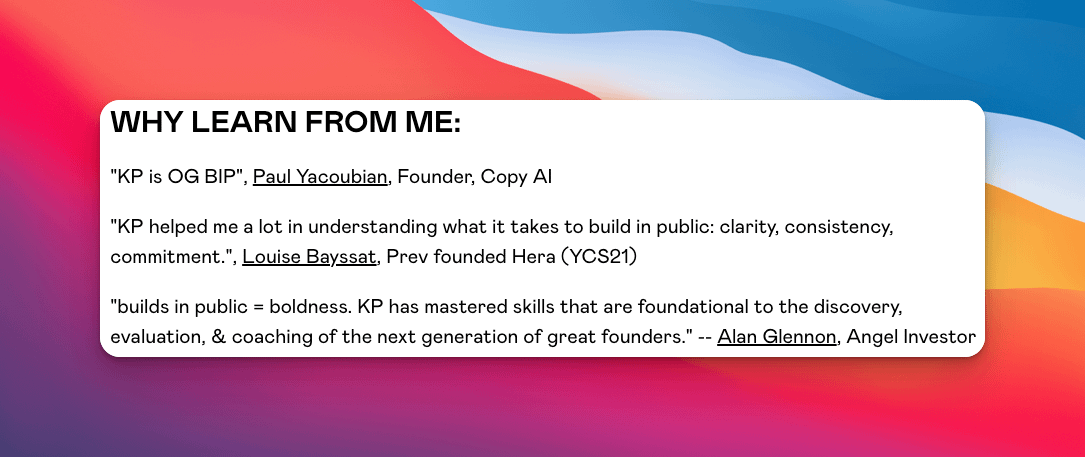 WHY LEARN FROM ME:

"KP is OG BIP", Paul Yacoubian, Founder, Copy AI

"KP helped me a lot in understanding what it takes to build in public: clarity, consistency, commitment.", Louise Bayssat, Prev founded Hera (YCS21)

"builds in public = boldness. KP has mastered skills that are foundational to the discovery, evaluation, & coaching of the next generation of great founders." -- Alan Glennon, Angel Investor